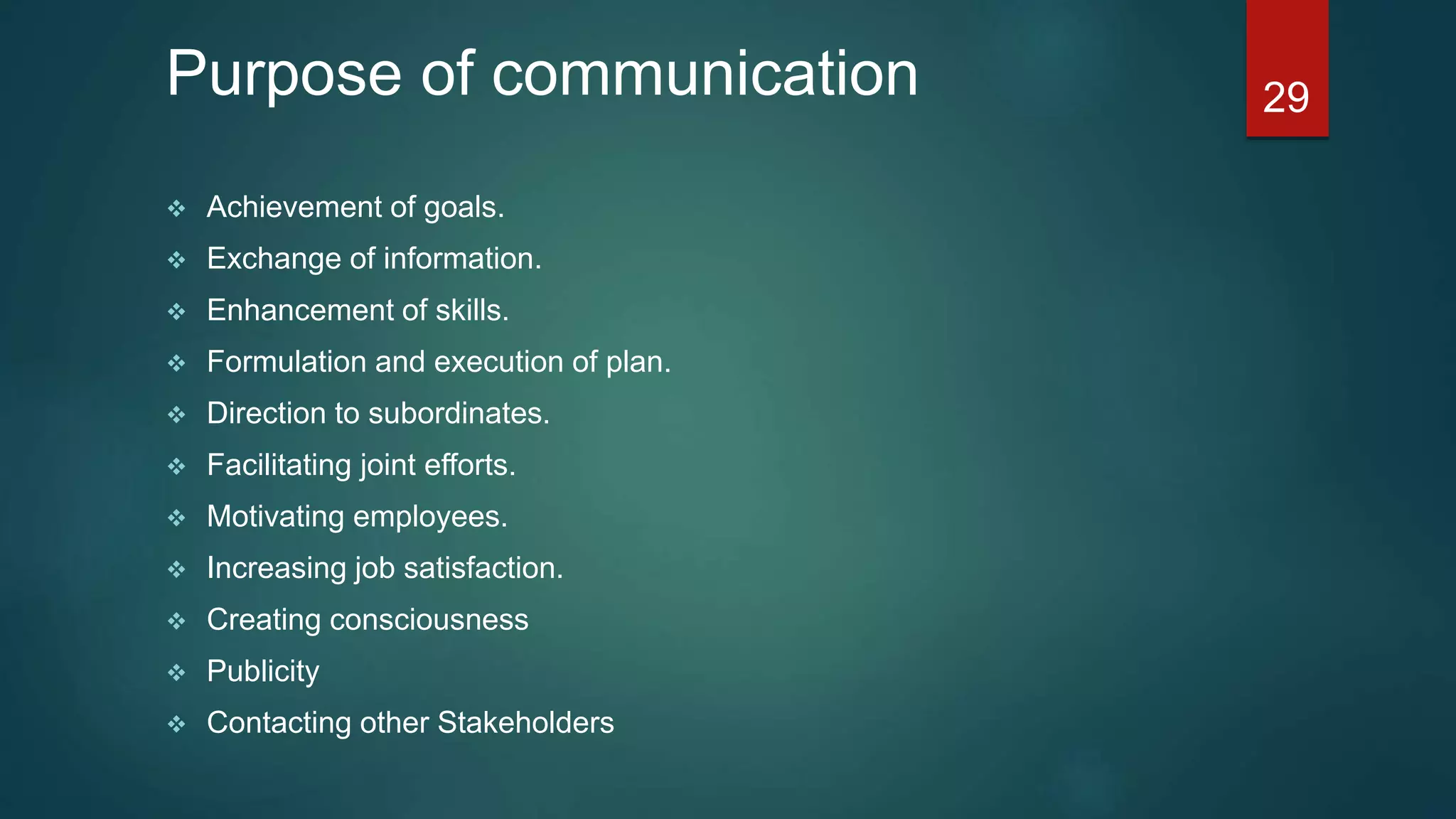 Purpose of communication

29

❖ Achievement of goals.
❖ Exchange of information.
❖ Enhancement of skills.
❖ Formulation and execution of plan.
❖ Direction to subordinates.
❖ Facilitating joint efforts.
❖ Motivating employees.
❖ Increasing job satisfaction.
❖ Creating consciousness
❖ Publicity
❖ Contacting other Stakeholders